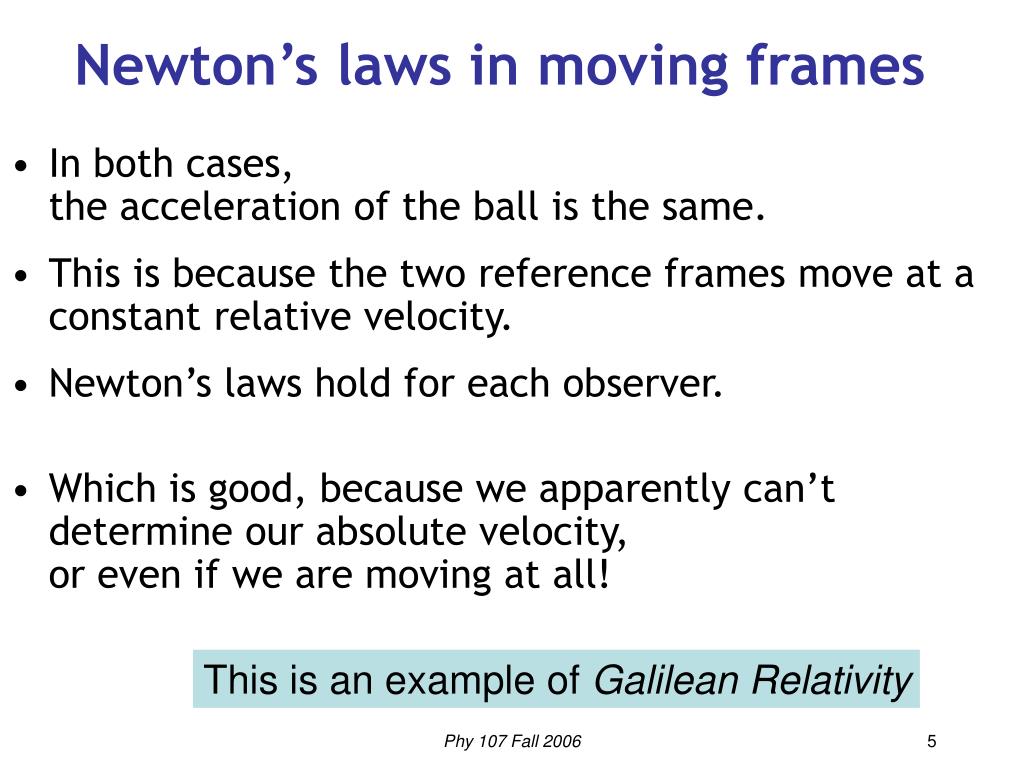 Newton’s laws in moving frames

• In both cases,
the acceleration of the ball is the same.

• This is because the two reference frames move at a constant relative velocity.

• Newton’s laws hold for each observer.

• Which is good, because we apparently can’t determine our absolute velocity,
or even if we are moving at all!

This is an example of Galilean Relativity

Phy 107 Fall 2006

5